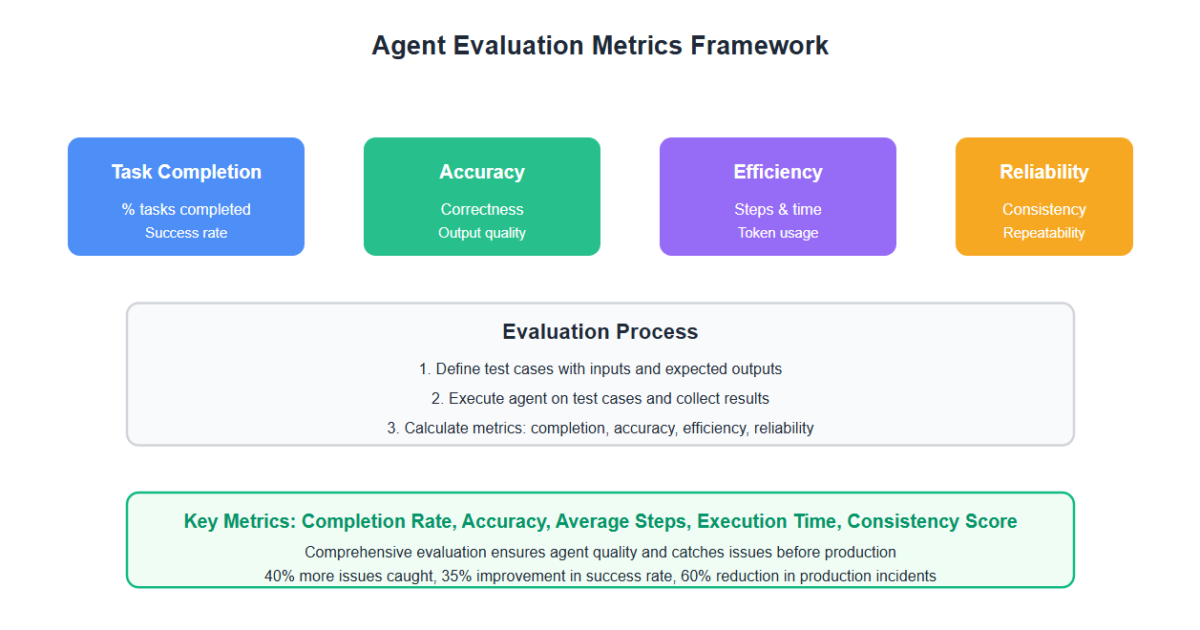 Agent Evaluation Metrics Framework

Task Completion
% tasks completed
Success rate

Accuracy
Correctness
Output quality

Efficiency
Steps & time
Token usage

Reliability
Consistency
Repeatability

Evaluation Process
1. Define test cases with inputs and expected outputs
2. Execute agent on test cases and collect results
3. Calculate metrics: completion, accuracy, efficiency, reliability

Key Metrics: Completion Rate, Accuracy, Average Steps, Execution Time, Consistency Score
Comprehensive evaluation ensures agent quality and catches issues before production
40% more issues caught, 35% improvement in success rate, 60% reduction in production incidents